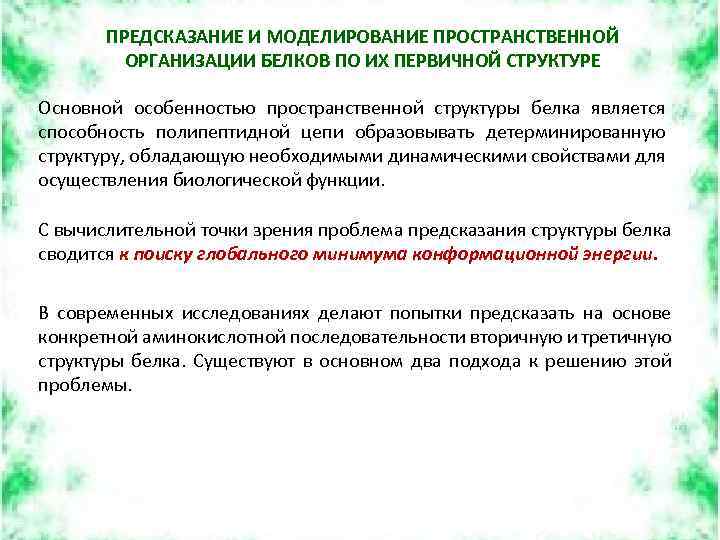 ПРЕДСКАЗАНИЕ И МОДЕЛИРОВАНИЕ ПРОСТРАНСТВЕННОЙ ОРГАНИЗАЦИИ БЕЛКОВ ПО ИХ ПЕРВИЧНОЙ СТРУКТУРЕ

Основной особенностью пространственной структуры белка является способность полипептидной цепи образовывать детерминированную структуру, обладающую необходимыми динамическими свойствами для осуществления биологической функции.

С вычислительной точки зрения проблема предсказания структуры белка сводится к поиску глобального минимума конформационной энергии.

В современных исследованиях делают попытки предсказать на основе конкретной аминокислотной последовательности вторичную и третичную структуры белка. Существуют в основном два подхода к решению этой проблемы.